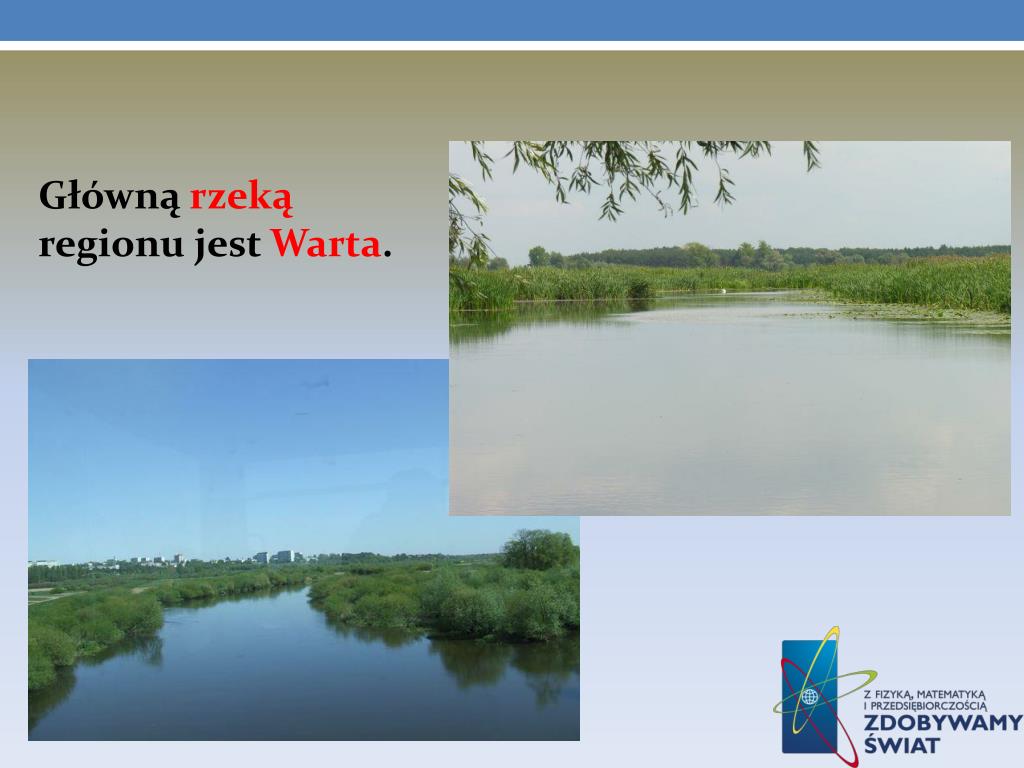 Główną rzeką regionu jest Warta.

Z FIZYKĄ, MATEMATYKĄ I PRZEDSIĘBIORCZOŚCIĄ
ZDOBYWAMY ŚWIAT